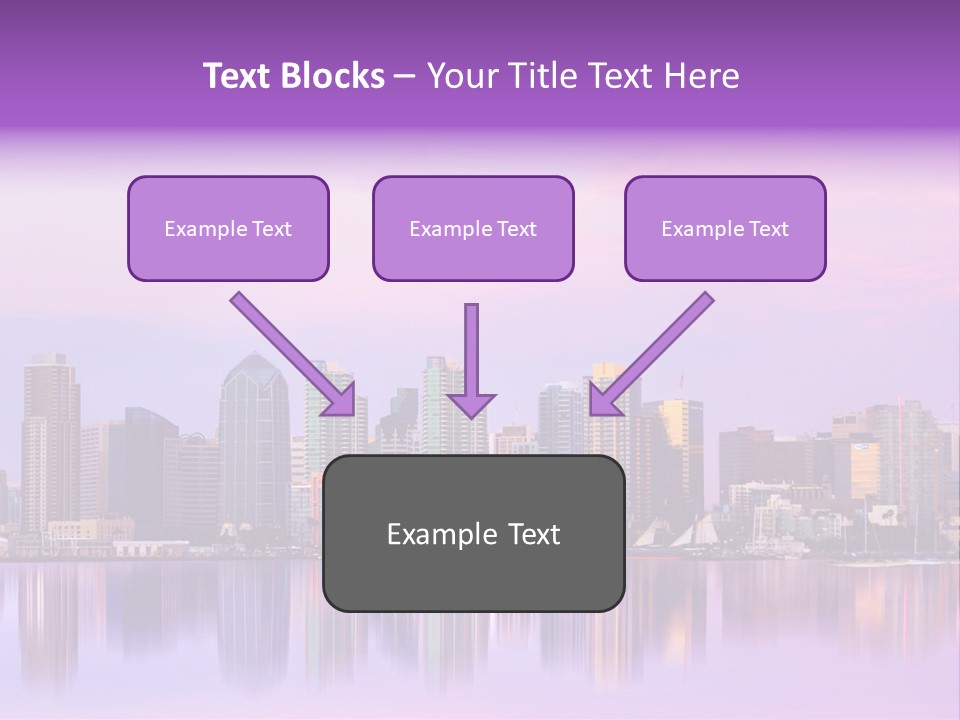 Text Blocks – Your Title Text Here

Example Text

Example Text

Example Text

Example Text